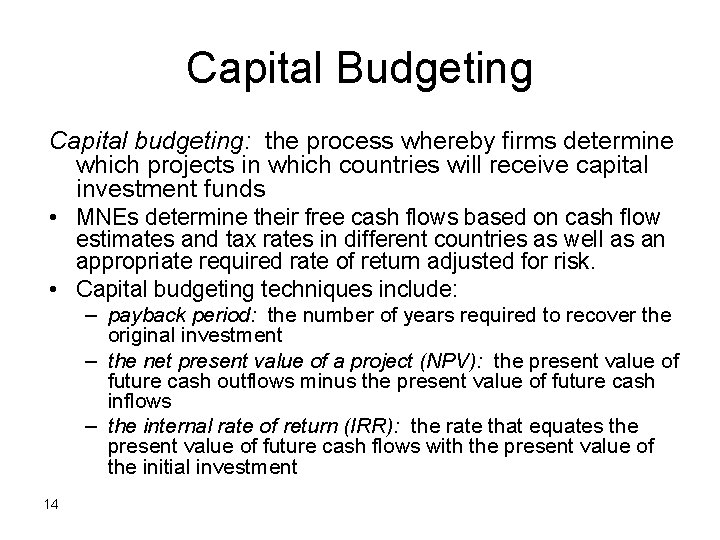 Capital Budgeting

Capital budgeting: the process whereby firms determine which projects in which countries will receive capital investment funds

• MNEs determine their free cash flows based on cash flow estimates and tax rates in different countries as well as an appropriate required rate of return adjusted for risk.
• Capital budgeting techniques include:
– payback period: the number of years required to recover the original investment
– the net present value of a project (NPV): the present value of future cash outflows minus the present value of future cash inflows
– the internal rate of return (IRR): the rate that equates the present value of future cash flows with the present value of the initial investment

14